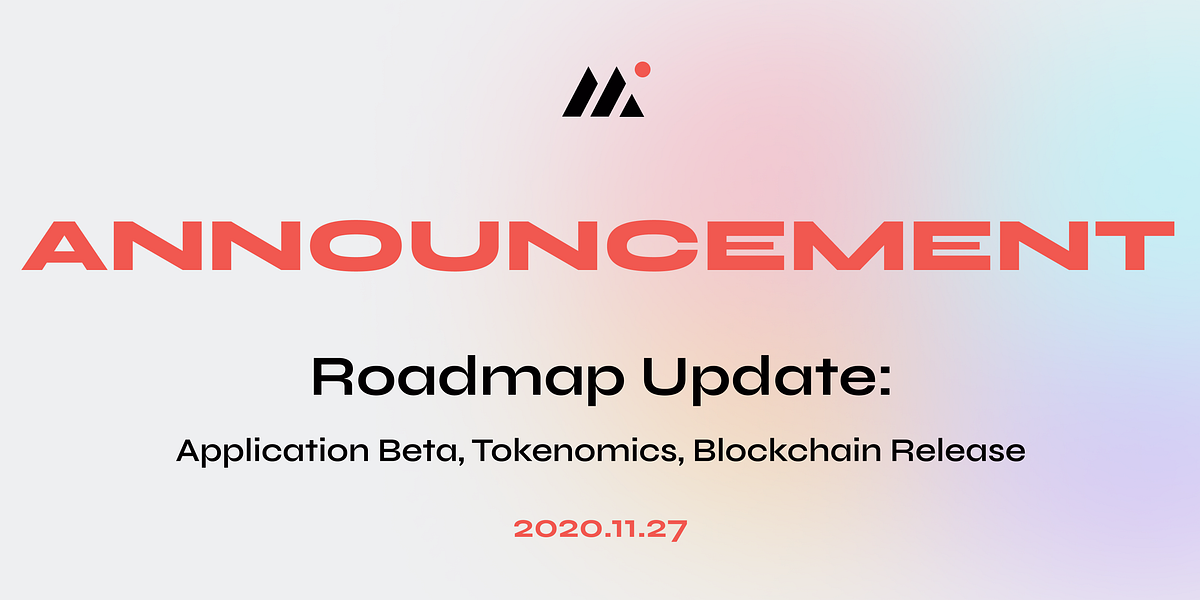 ANNOUNCEMENT

Roadmap Update:

Application Beta, Tokenomics, Blockchain Release

2020.11.27